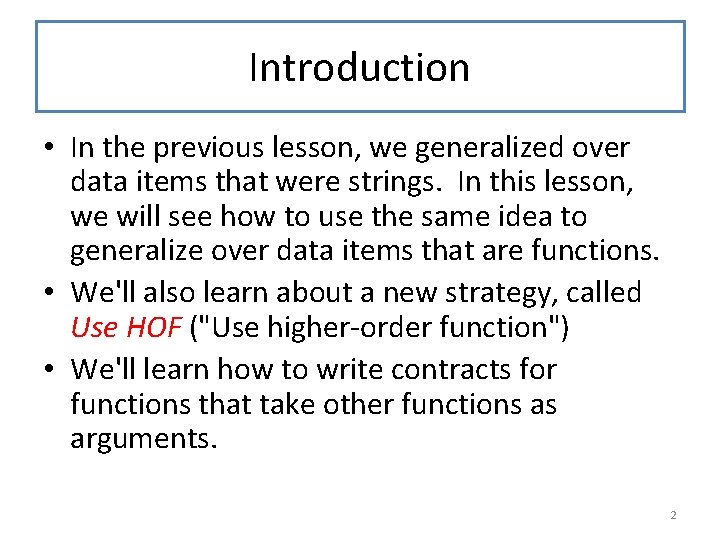 Introduction

• In the previous lesson, we generalized over data items that were strings. In this lesson, we will see how to use the same idea to generalize over data items that are functions.

• We'll also learn about a new strategy, called Use HOF ("Use higher-order function")

• We'll learn how to write contracts for functions that take other functions as arguments.

2